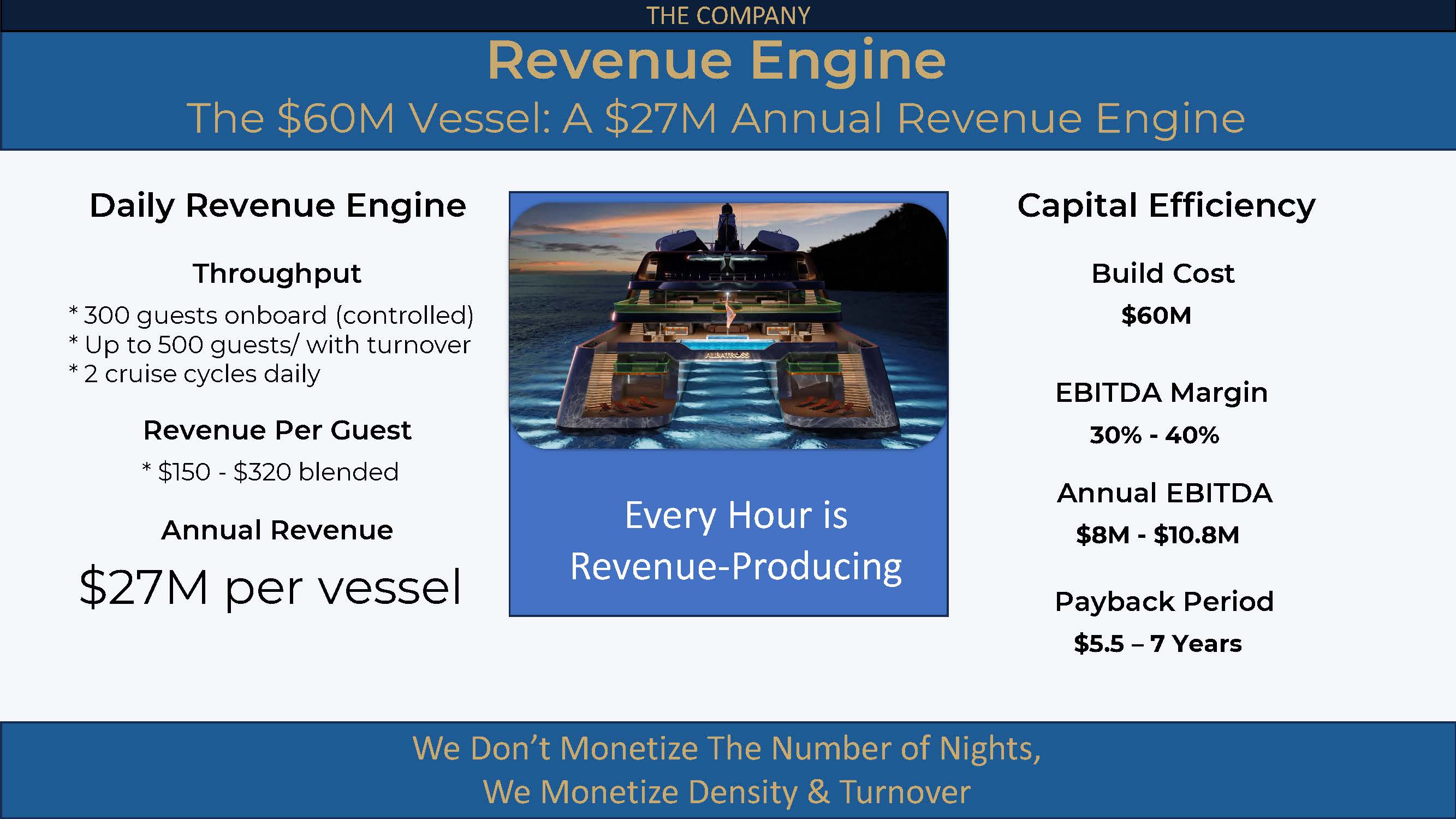 THE COMPANY

Revenue Engine

The \$60M Vessel: A \$27M Annual Revenue Engine

Daily Revenue Engine

Throughput

* 300 guests onboard (controlled)
* Up to 500 guests/ with turnover
* 2 cruise cycles daily

Revenue Per Guest

* \$150 - \$320 blended

Annual Revenue

\$27M per vessel

ALBATROSS

Every Hour is Revenue-Producing

Capital Efficiency

Build Cost

\$60M

EBITDA Margin

30% - 40%

Annual EBITDA

\$8M - \$10.8M

Payback Period

\$5.5 – 7 Years

We Don't Monetize The Number of Nights, We Monetize Density & Turnover